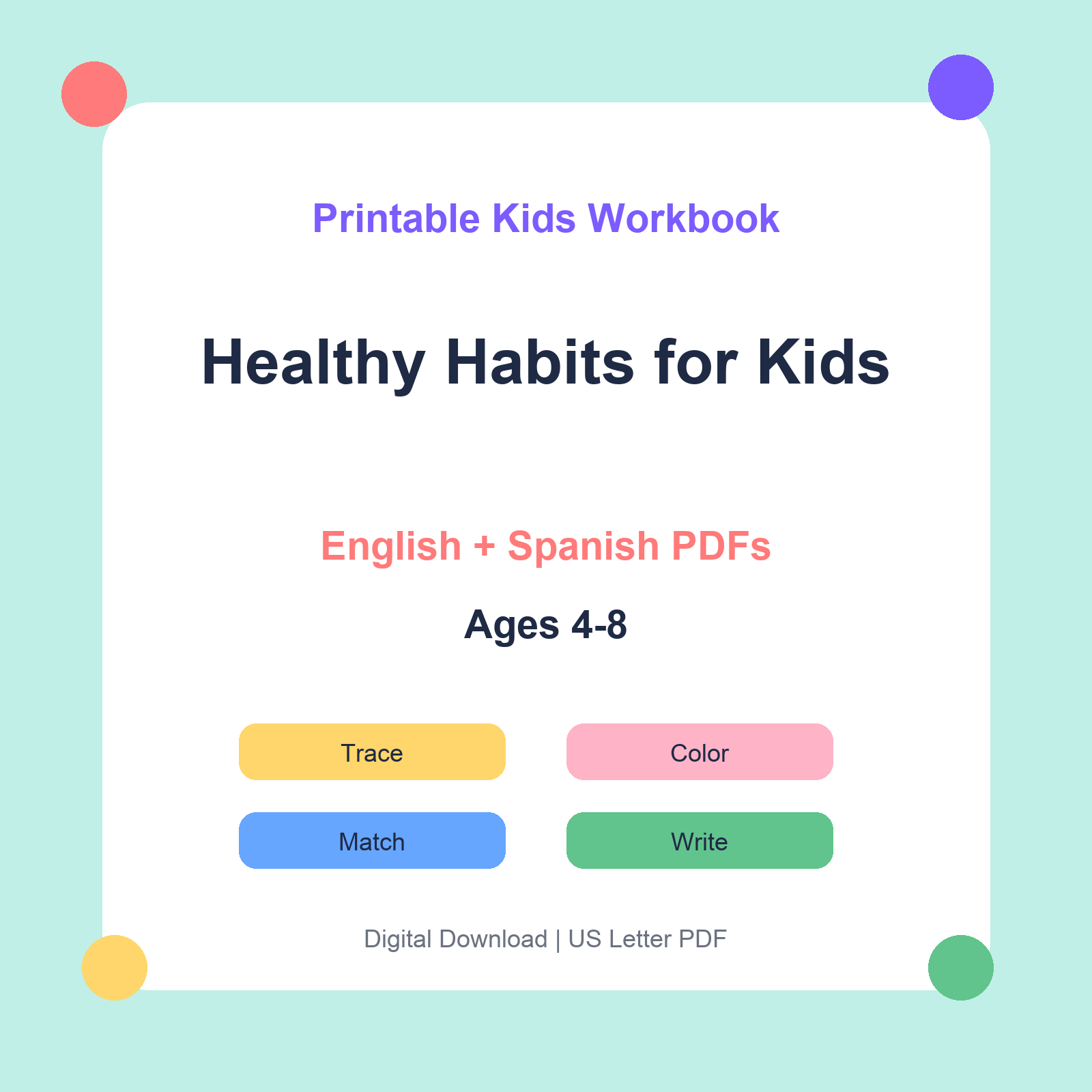 Printable Kids Workbook

Healthy Habits for Kids

English + Spanish PDFs

Ages 4-8

Trace

Color

Match

Write

Digital Download | US Letter PDF